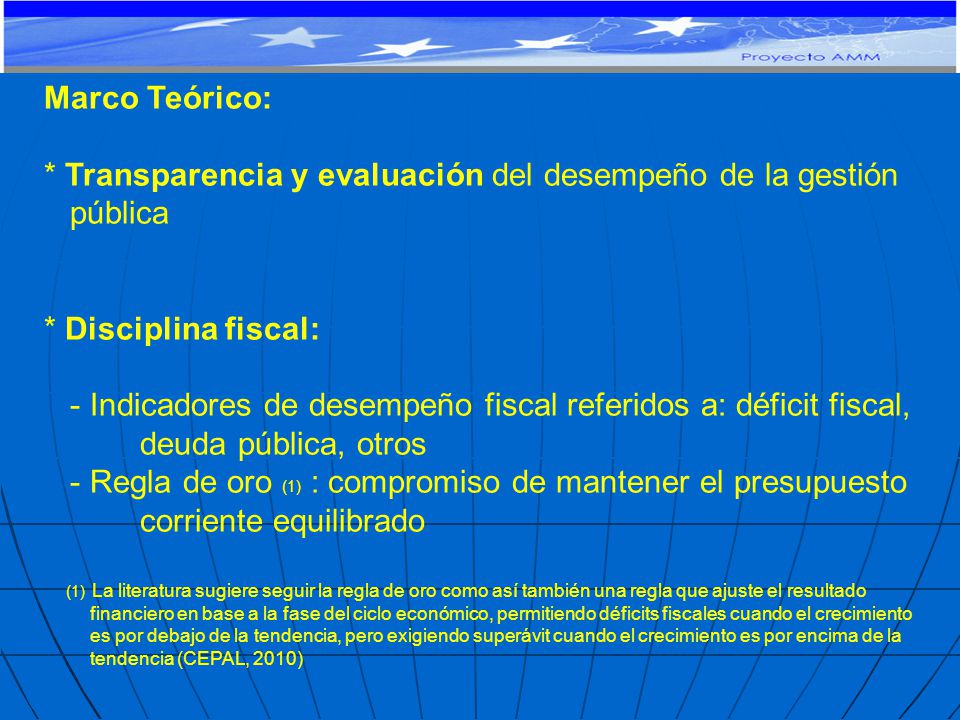 Proyecto AMM

Marco Teórico:

* Transparencia y evaluación del desempeño de la gestión pública

* Disciplina fiscal:

- Indicadores de desempeño fiscal referidos a: déficit fiscal, deuda pública, otros
- Regla de oro (1) : compromiso de mantener el presupuesto corriente equilibrado

(1) La literatura sugiere seguir la regla de oro como así también una regla que ajuste el resultado financiero en base a la fase del ciclo económico, permitiendo déficits fiscales cuando el crecimiento es por debajo de la tendencia, pero exigiendo superávit cuando el crecimiento es por encima de la tendencia (CEPAL, 2010)